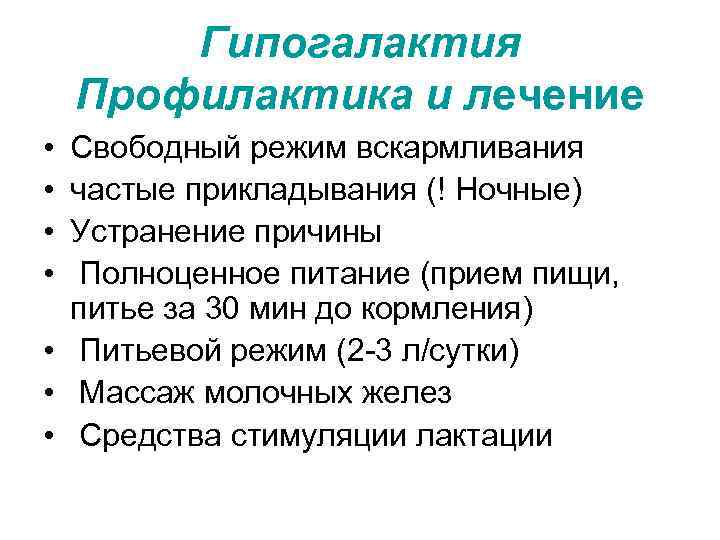 Гипогалактия
Профилактика и лечение

• Свободный режим вскармливания
• частые прикладывания (! Ночные)
• Устранение причины
• Полноценное питание (прием пищи, питье за 30 мин до кормления)
• Питьевой режим (2-3 л/сутки)
• Массаж молочных желез
• Средства стимуляции лактации